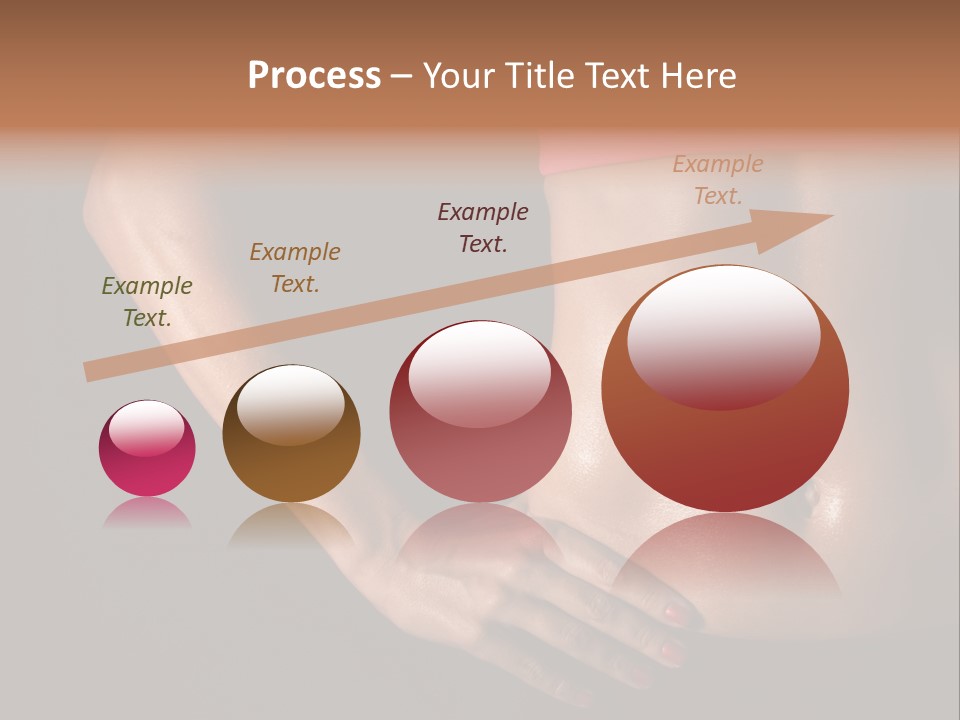 Process – Your Title Text Here

Example Text.

Example Text.

Example Text.

Example Text.